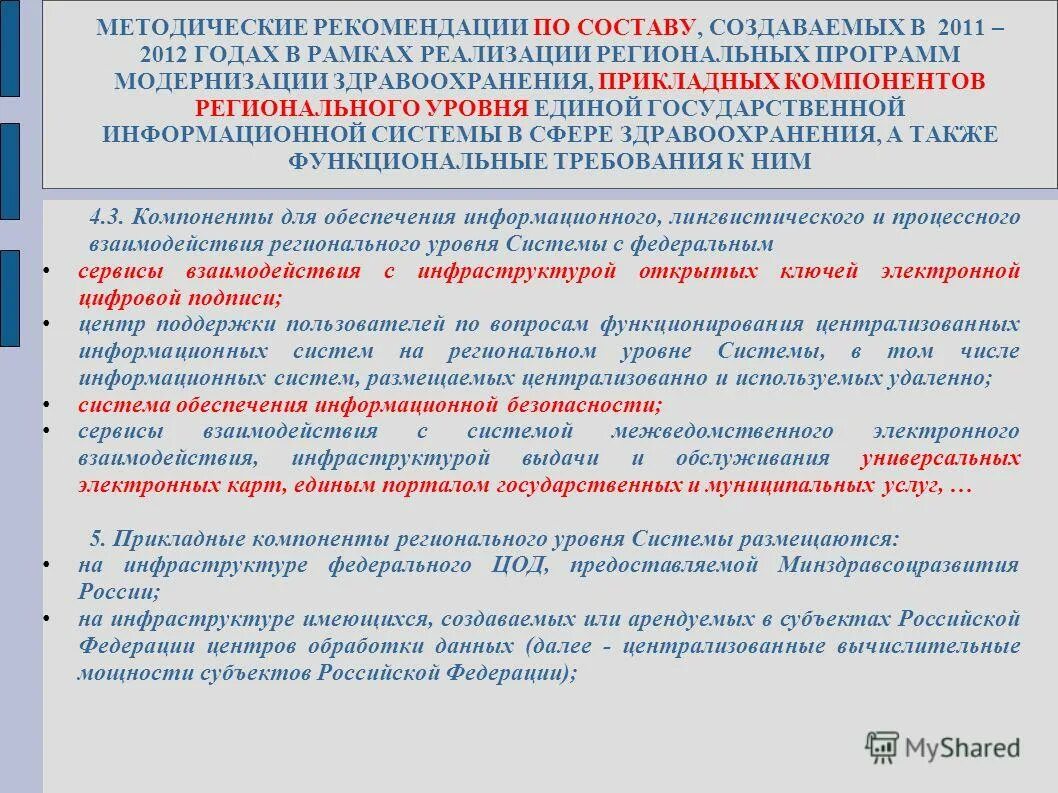 МЕТОДИЧЕСКИЕ РЕКОМЕНДАЦИИ ПО СОСТАВУ, СОЗДАВАЕМЫХ В 2011 – 2012 ГОДАХ В РАМКАХ РЕАЛИЗАЦИИ РЕГИОНАЛЬНЫХ ПРОГРАММ МОДЕРНИЗАЦИИ ЗДРАВООХРАНЕНИЯ, ПРИКЛАДНЫХ КОМПОНЕНТОВ РЕГИОНАЛЬНОГО УРОВНЯ ЕДИНОЙ ГОСУДАРСТВЕННОЙ ИНФОРМАЦИОННОЙ СИСТЕМЫ В СФЕРЕ ЗДРАВООХРАНЕНИЯ, А ТАКЖЕ ФУНКЦИОНАЛЬНЫЕ ТРЕБОВАНИЯ К НИМ

4.3. Компоненты для обеспечения информационного, лингвистического и процессного взаимодействия регионального уровня Системы с федеральным

• сервисы взаимодействия с инфраструктурой открытых ключей электронной цифровой подписи;
• центр поддержки пользователей по вопросам функционирования централизованных информационных систем на региональном уровне Системы, в том числе информационных систем, размещаемых централизованно и используемых удаленно;
• система обеспечения информационной безопасности;
• сервисы взаимодействия с системой межведомственного электронного взаимодействия, инфраструктурой выдачи и обслуживания универсальных электронных карт, единым порталом государственных и муниципальных услуг, …

5. Прикладные компоненты регионального уровня Системы размещаются:
• на инфраструктуре федерального ЦОД, предоставляемой Минздравсоцразвития России;
• на инфраструктуре имеющихся, создаваемых или арендуемых в субъектах Российской Федерации центров обработки данных (далее - централизованные вычислительные мощности субъектов Российской Федерации);

MyShared